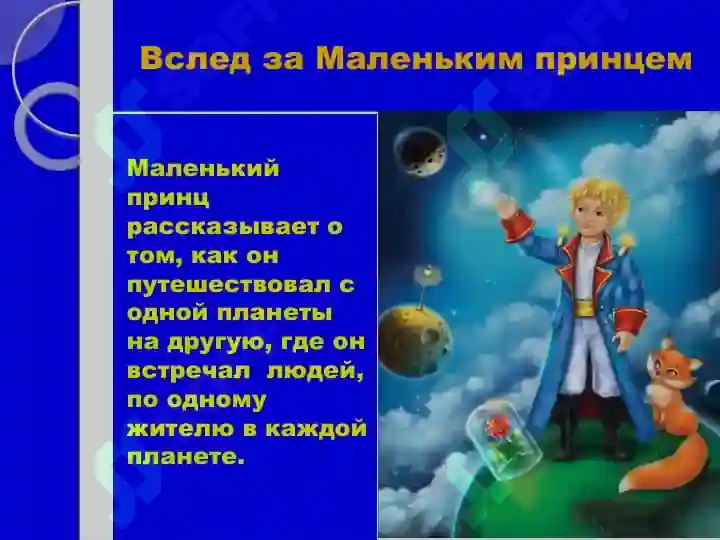 Вслед за Маленьким принцем

Маленький принц рассказывает о том, как он путешествовал с одной планеты на другую, где он встречал людей, по одному жителю в каждой планете.